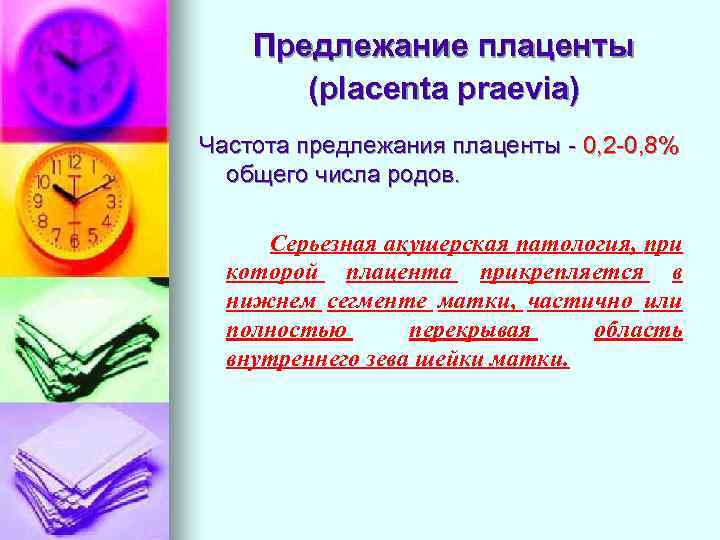 Предлежание плаценты (placenta praevia)

Частота предлежания плаценты - 0,2-0,8% общего числа родов.

Серьезная акушерская патология, при которой плацента прикрепляется в нижнем сегменте матки, частично или полностью перекрывая область внутреннего зева шейки матки.